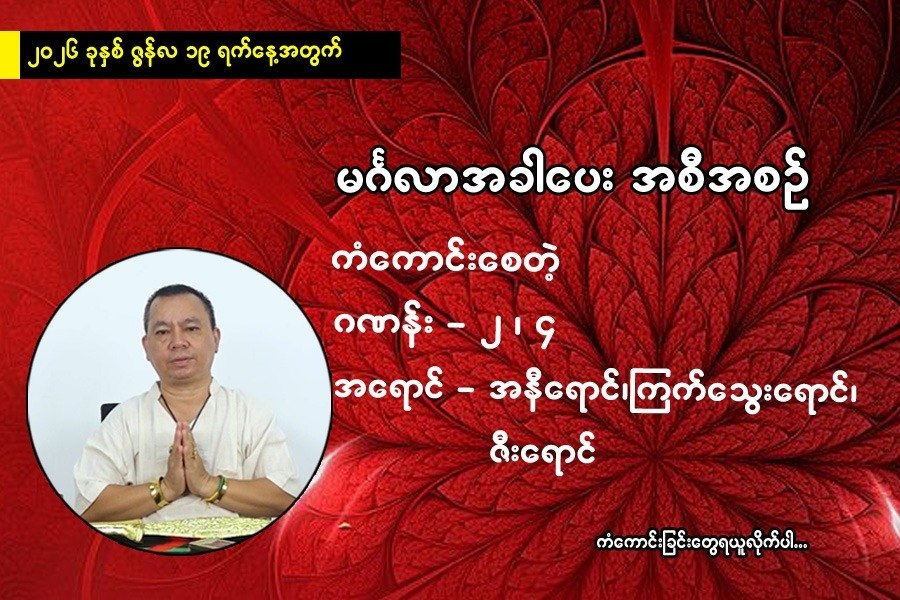 ၂၀၂၆ ခုနှစ် ဇွန်လ ၁၉ ရက်နေ့အတွက်

မင်္ဂလာအခါပေး အစီအစဉ်

ကံကောင်းစေတဲ့

ဂဏန်း – ၂ ၊ ၄

အရောင် – အနီရောင်၊ကြက်သွေးရောင်၊ ဇီးရောင်

ကံကောင်းခြင်းတွေရယူလိုက်ပါ...